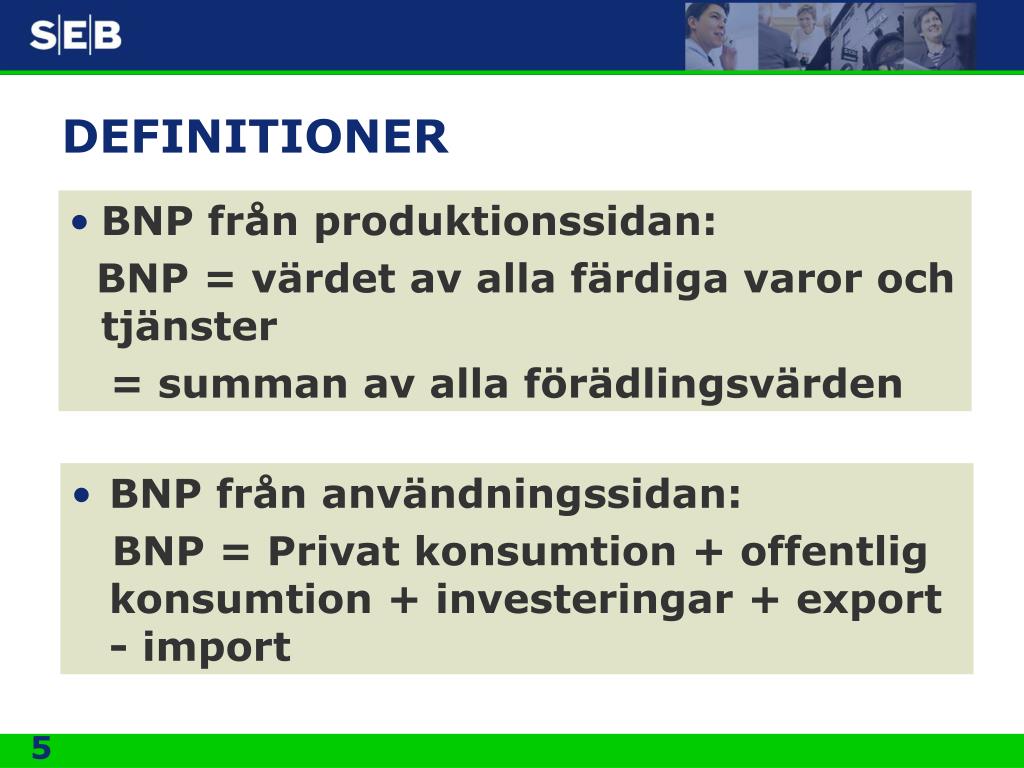 SEB

DEFINITIONER

• BNP från produktionssidan:
BNP = värdet av alla färdiga varor och tjänster
= summan av alla förädlingsvärden

• BNP från användningssidan:
BNP = Privat konsumtion + offentlig konsumtion + investeringar + export - import

5